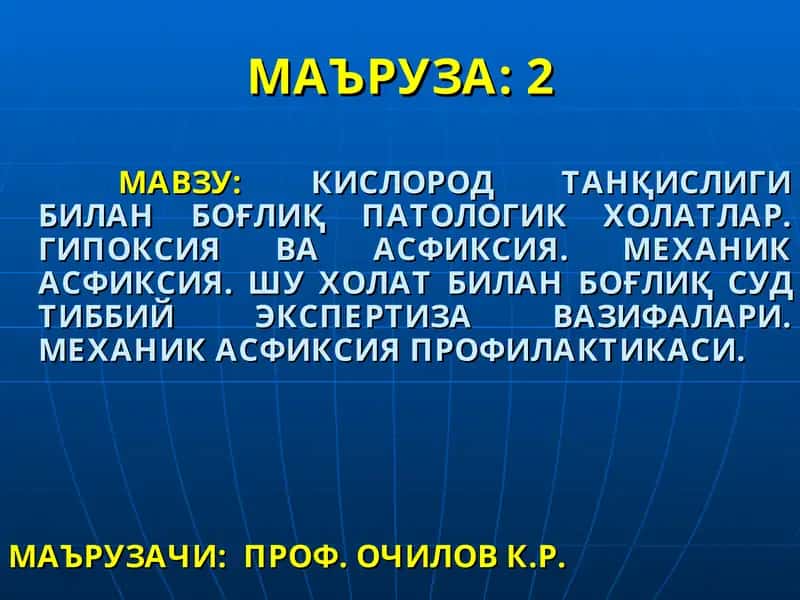 МАЪРУЗА: 2

МАВЗУ: КИСЛОРОД ТАНҚИСЛИГИ БИЛАН БОҒЛИҚ ПАТОЛОГИК ХОЛАТЛАР. ГИПОКСИЯ ВА АСФИКСИЯ. МЕХАНИК АСФИКСИЯ. ШУ ХОЛАТ БИЛАН БОҒЛИҚ СУД ТИББИЙ ЭКСПЕРТИЗА ВАЗИФАЛАРИ. МЕХАНИК АСФИКСИЯ ПРОФИЛАКТИКАСИ.

МАЪРУЗАЧИ: ПРОФ. ОЧИЛОВ К.Р.